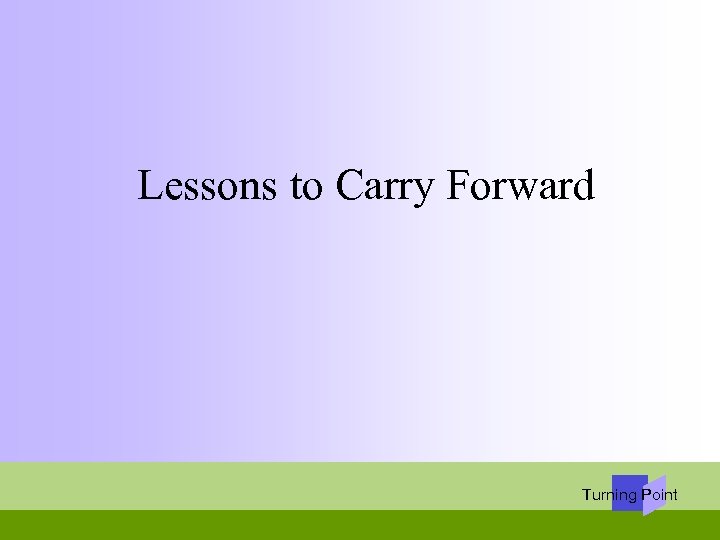 Lessons to Carry Forward

Turning Point